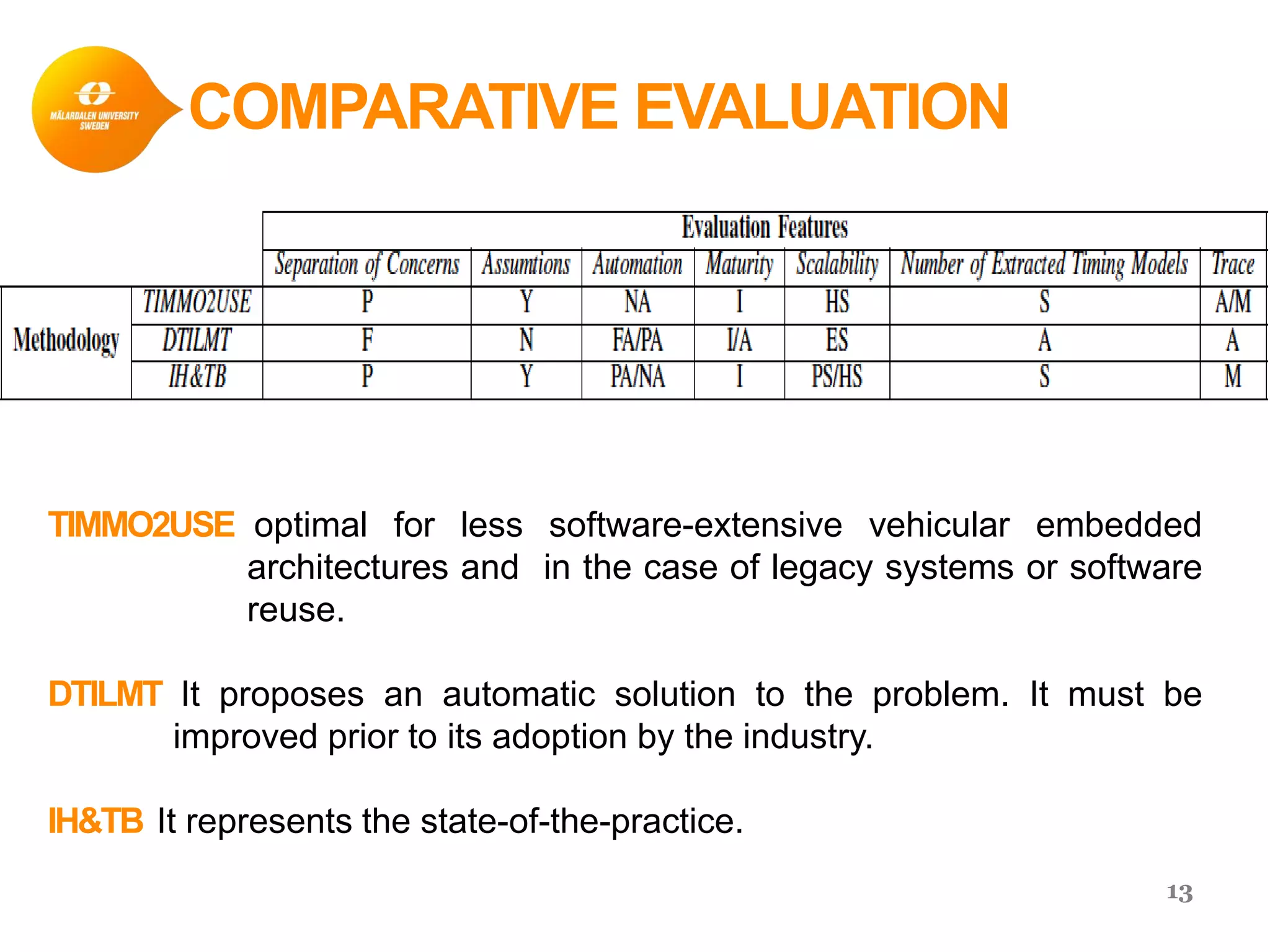 MÄLARDALEN UNIVERSITY SWEDEN

COMPARATIVE EVALUATION

| | | Evaluation Features | | | | | | |
|---|---|---|---|---|---|---|---|---|
| | | Separation of Concerns | Assumtions | Automation | Maturity | Scalability | Number of Extracted Timing Models | Trace |
| Methodology | TIMMO2USE | P | Y | NA | I | HS | S | A/M |
| | DTILMT | F | N | FA/PA | I/A | ES | A | A |
| | IH&TB | P | Y | PA/NA | I | PS/HS | S | M |

TIMMO2USE optimal for less software-extensive vehicular embedded architectures and in the case of legacy systems or software reuse.

DTILMT It proposes an automatic solution to the problem. It must be improved prior to its adoption by the industry.

IH&TB It represents the state-of-the-practice.

13